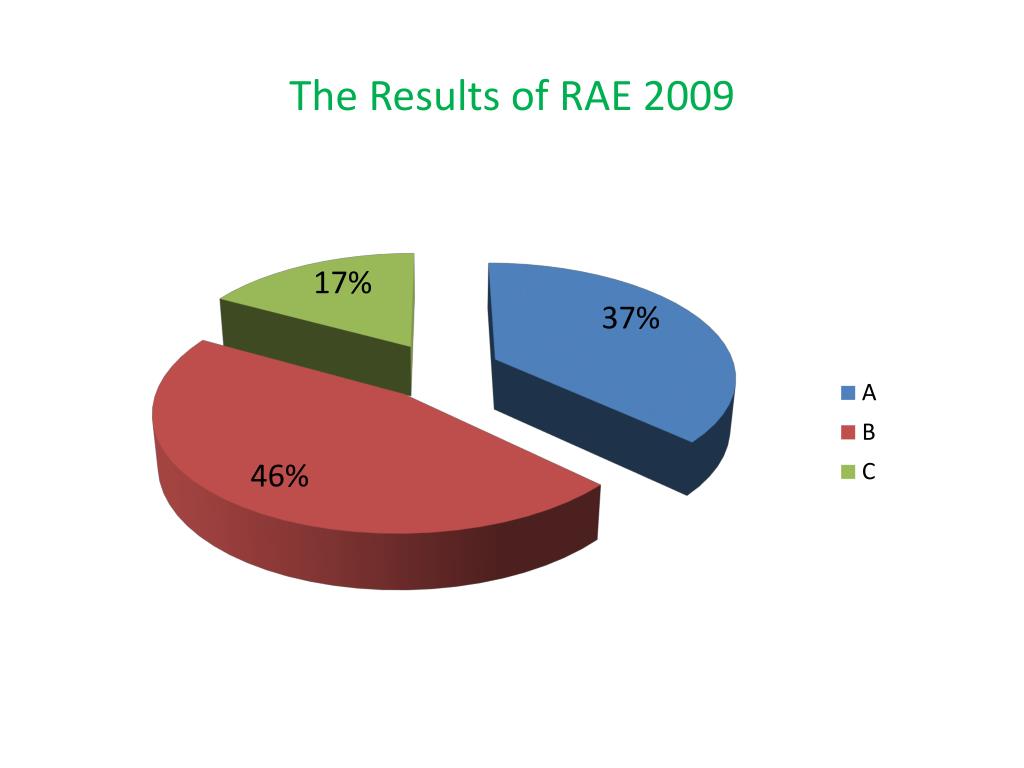 The Results of RAE 2009

17%

37%

46%

A
B
C